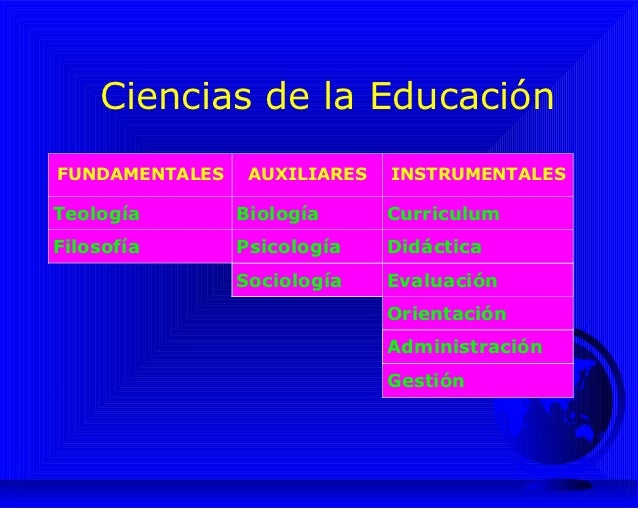 Ciencias de la Educación

| FUNDAMENTALES | AUXILIARES | INSTRUMENTALES |
|---|---|---|
| Teología | Biología | Curriculum |
| Filosofía | Psicología | Didáctica |
| | Sociología | Evaluación |
| | | Orientación |
| | | Administración |
| | | Gestión |